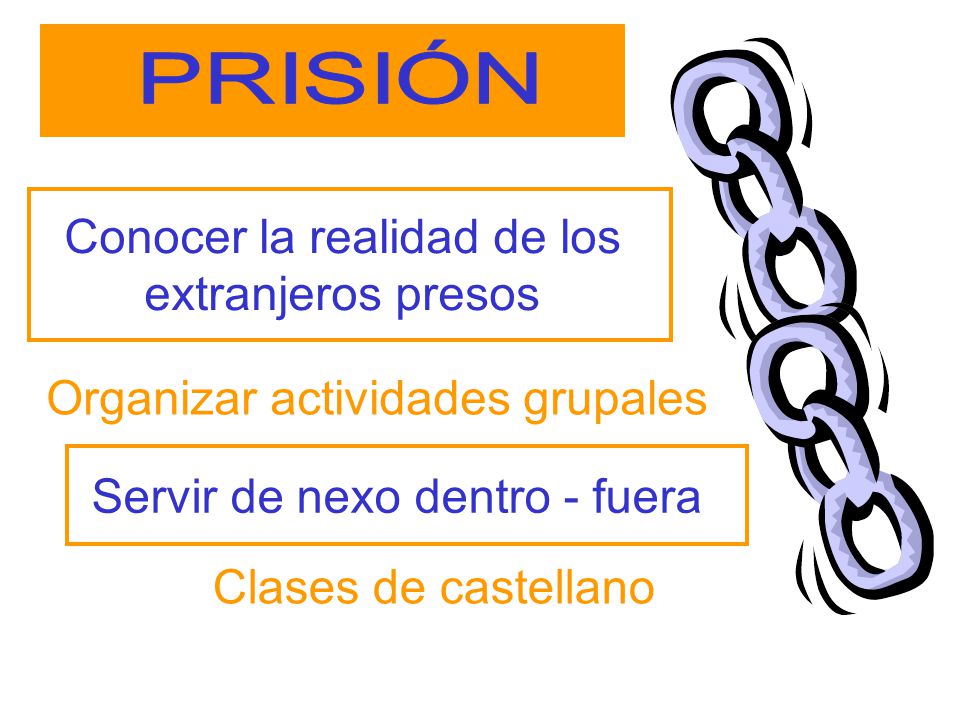 PRISIÓN

Conocer la realidad de los extranjeros presos

Organizar actividades grupales

Servir de nexo dentro - fuera

Clases de castellano